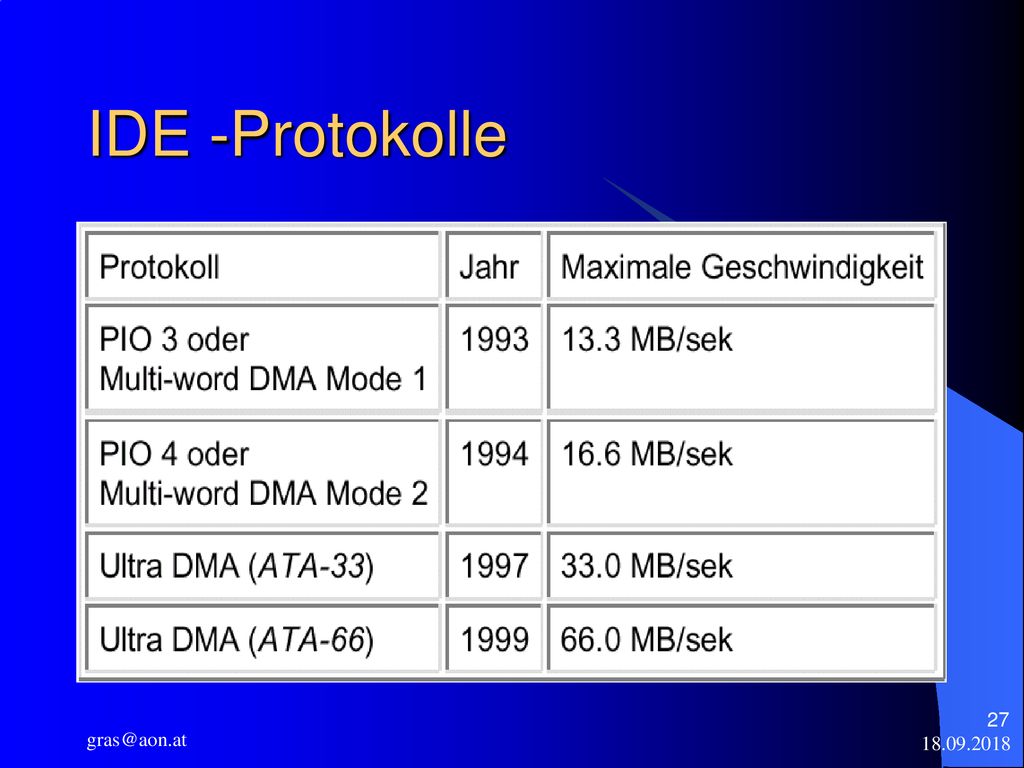 IDE -Protokolle

| Protokoll | Jahr | Maximale Geschwindigkeit |
|---|---|---|
| PIO 3 oder Multi-word DMA Mode 1 | 1993 | 13.3 MB/sek |
| PIO 4 oder Multi-word DMA Mode 2 | 1994 | 16.6 MB/sek |
| Ultra DMA (ATA-33) | 1997 | 33.0 MB/sek |
| Ultra DMA (ATA-66) | 1999 | 66.0 MB/sek |

gras@aon.at

27
18.09.2018